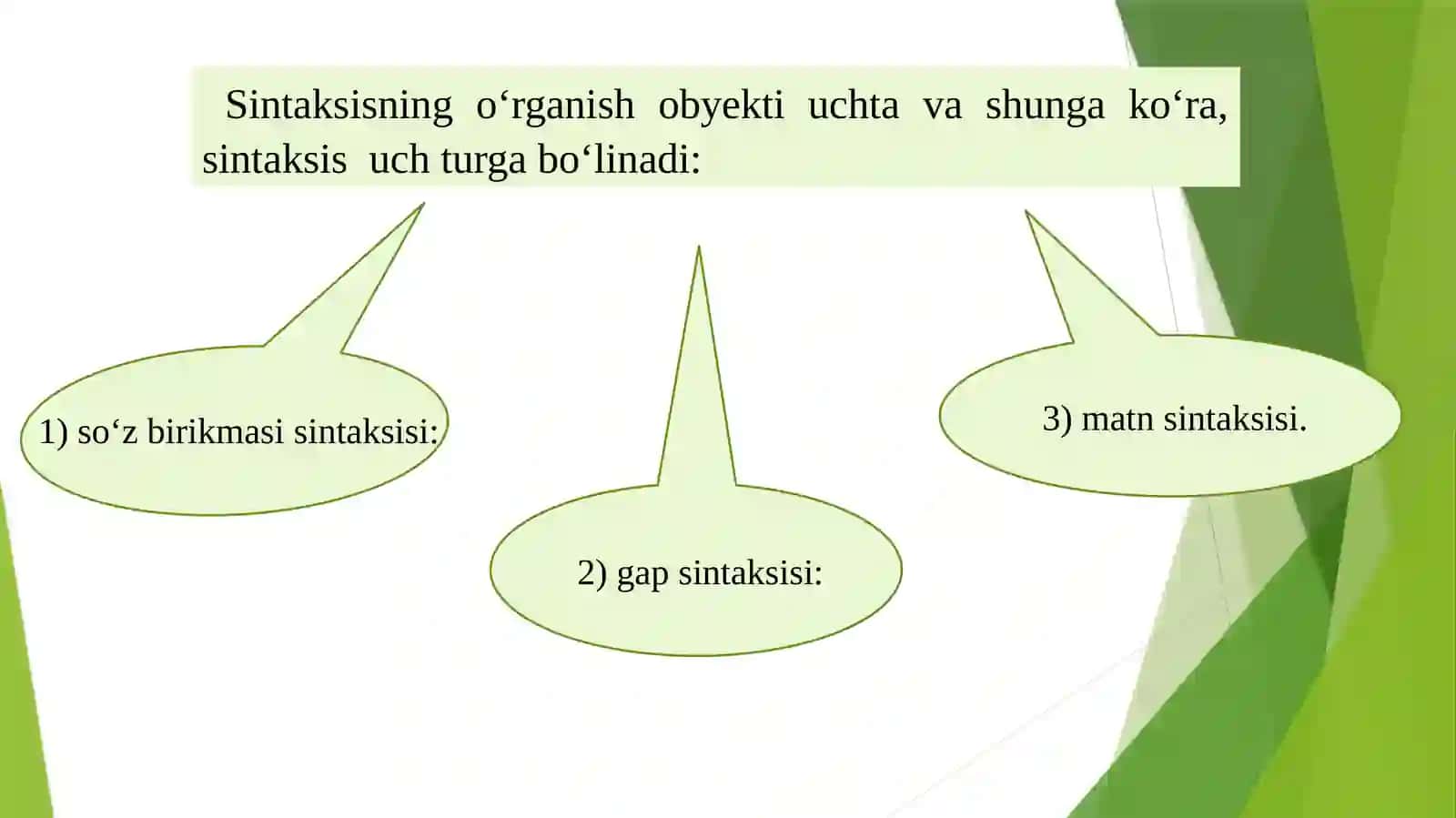 Sintaksisning o‘rganish obyekti uchta va shunga ko‘ra, sintaksis uch turga bo‘linadi:

1) so‘z birikmasi sintaksisi:

2) gap sintaksisi:

3) matn sintaksisi.